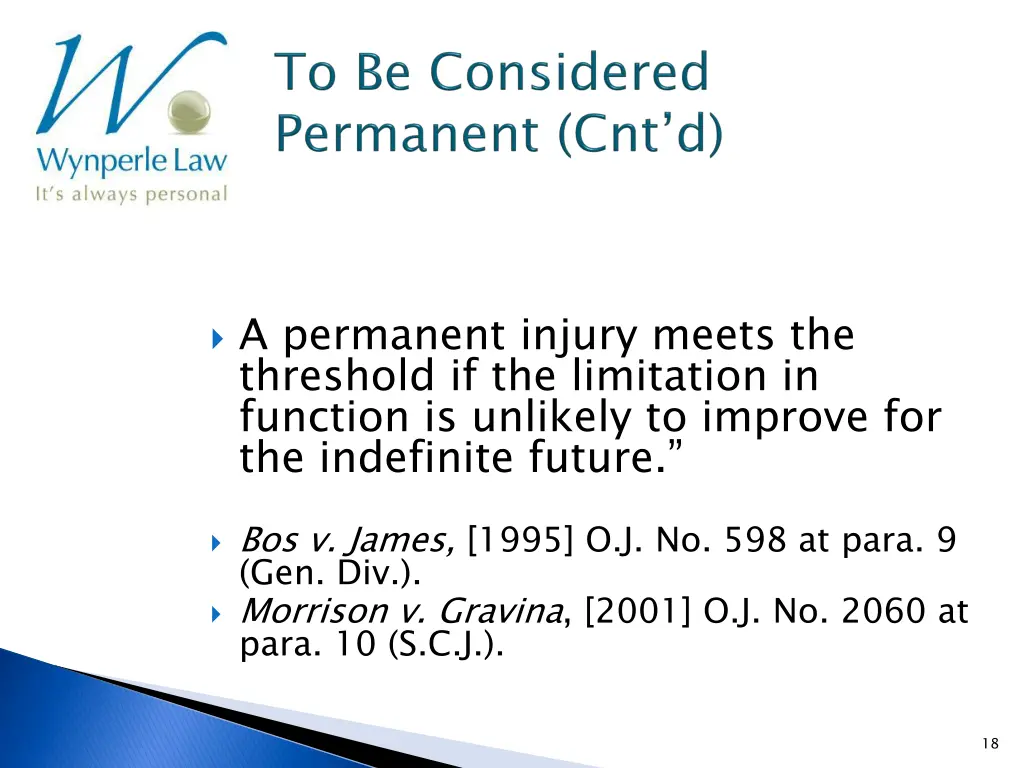 W
Wynperle Law
It's always personal

To Be Considered Permanent (Cnt'd)

A permanent injury meets the threshold if the limitation in function is unlikely to improve for the indefinite future."

Bos v. James, [1995] O.J. No. 598 at para. 9 (Gen. Div.).

Morrison v. Gravina, [2001] O.J. No. 2060 at para. 10 (S.C.J.).

18